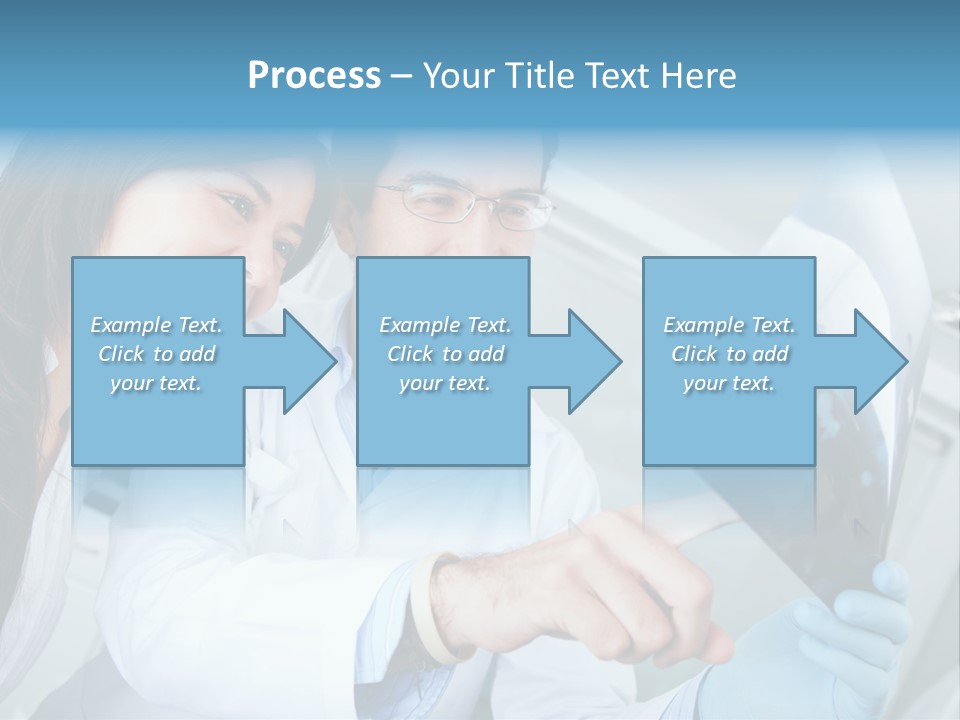 Process – Your Title Text Here

Example Text. Click to add your text.

Example Text. Click to add your text.

Example Text. Click to add your text.